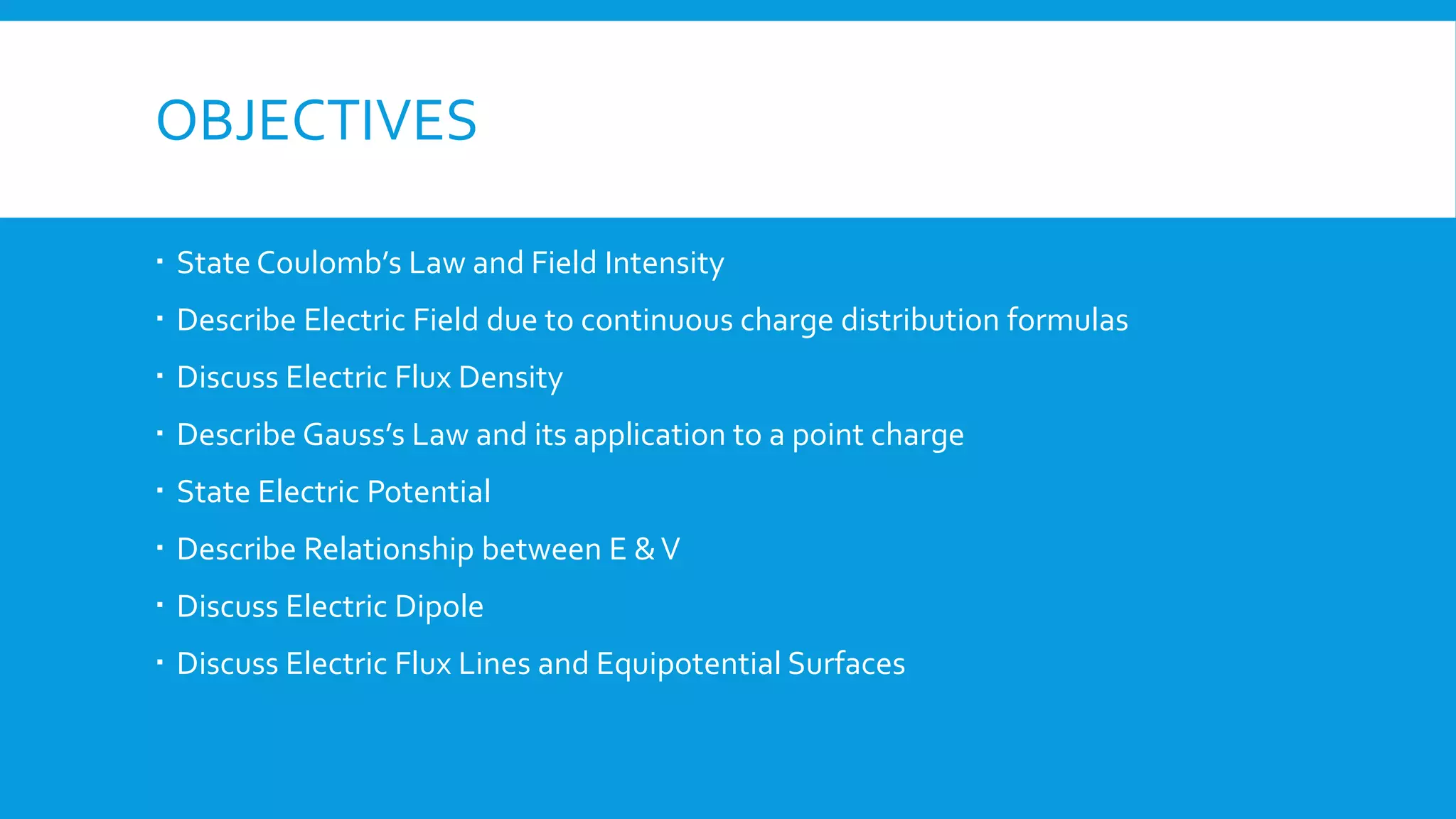 OBJECTIVES

▪ State Coulomb's Law and Field Intensity
▪ Describe Electric Field due to continuous charge distribution formulas
▪ Discuss Electric Flux Density
▪ Describe Gauss's Law and its application to a point charge
▪ State Electric Potential
▪ Describe Relationship between E & V
▪ Discuss Electric Dipole
▪ Discuss Electric Flux Lines and Equipotential Surfaces